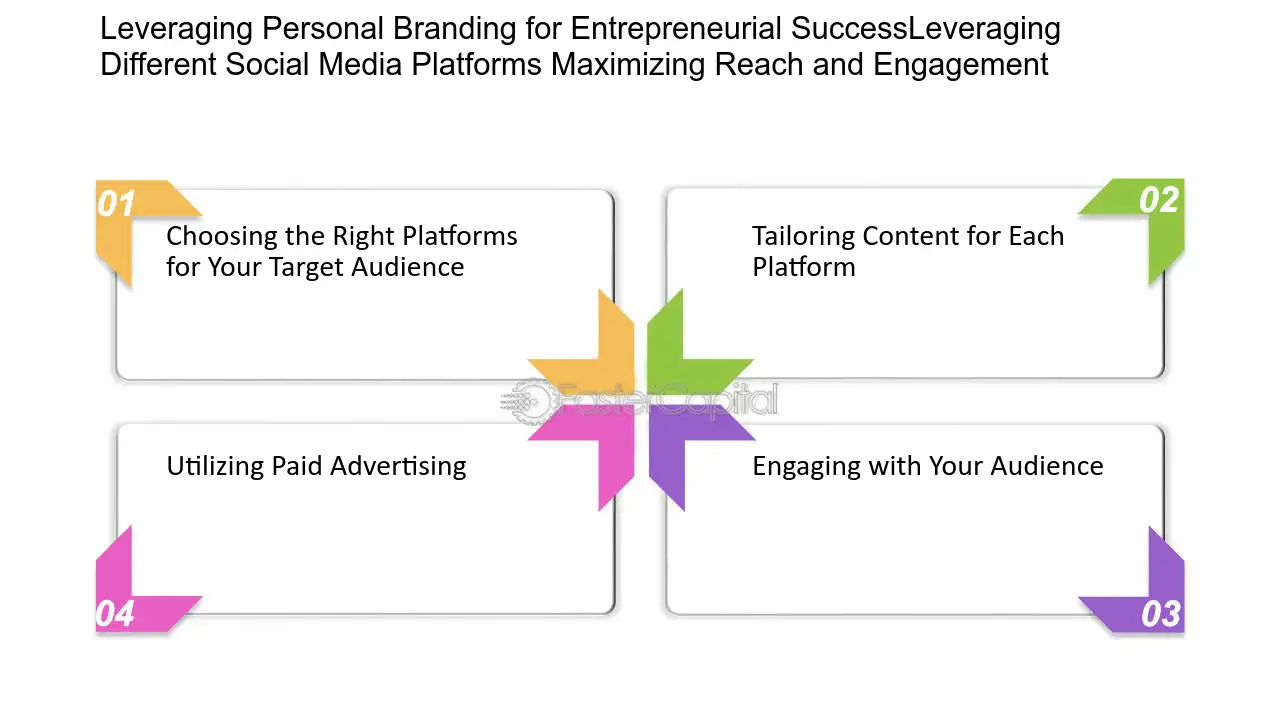 Leveraging Personal Branding for Entrepreneurial SuccessLeveraging Different Social Media Platforms Maximizing Reach and Engagement

01
Choosing the Right Platforms for Your Target Audience

02
Tailoring Content for Each Platform

Utilizing Paid Advertising
04

Engaging with Your Audience
03

FasterCapital